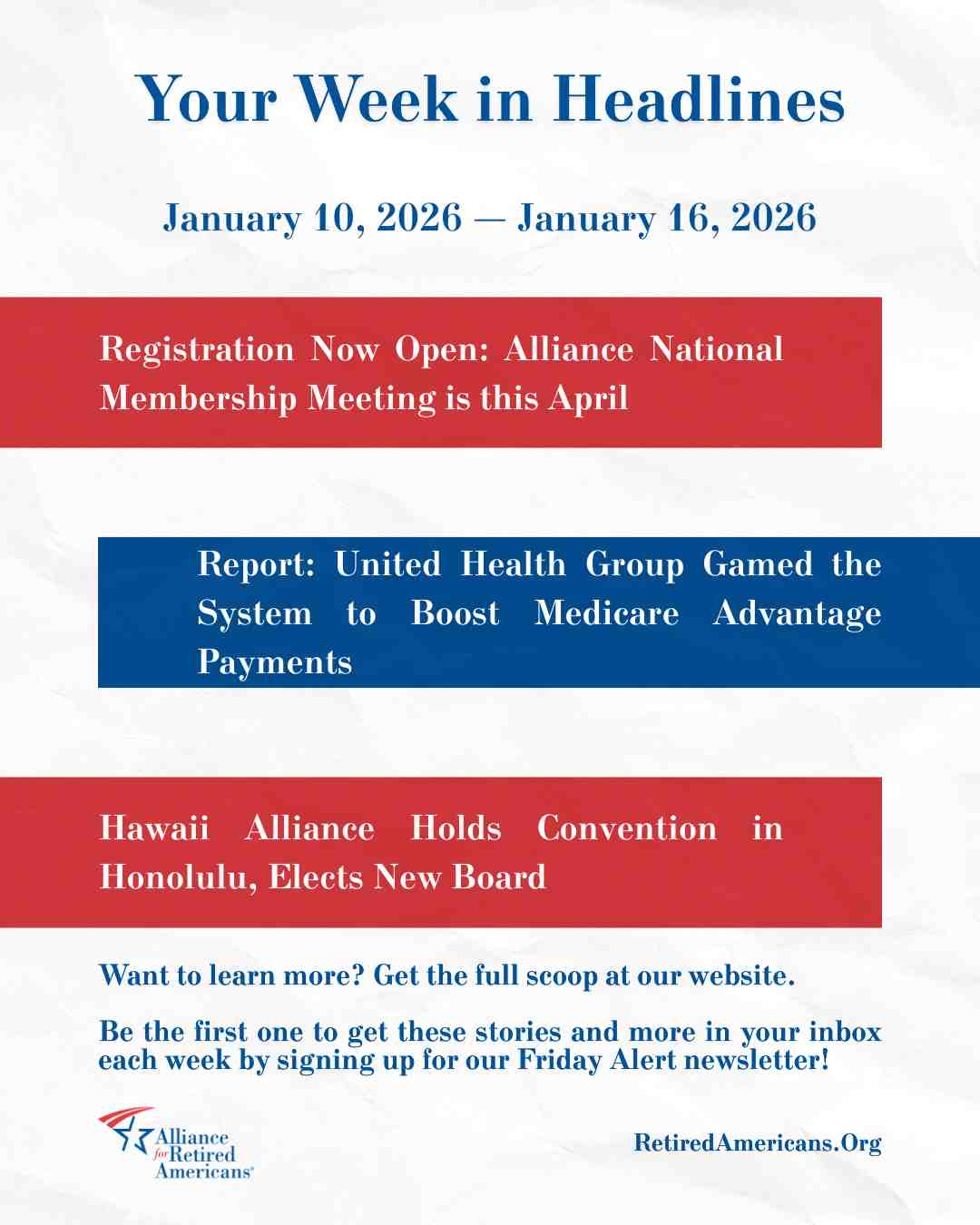 Your Week in Headlines

January 10, 2026 — January 16, 2026

Registration Now Open: Alliance National Membership Meeting is this April

Report: United Health Group Gamed the System to Boost Medicare Advantage Payments

Hawaii Alliance Holds Convention in Honolulu, Elects New Board

Want to learn more? Get the full scoop at our website.

Be the first one to get these stories and more in your inbox each week by signing up for our Friday Alert newsletter!

Alliance for Retired Americans®

RetiredAmericans.Org